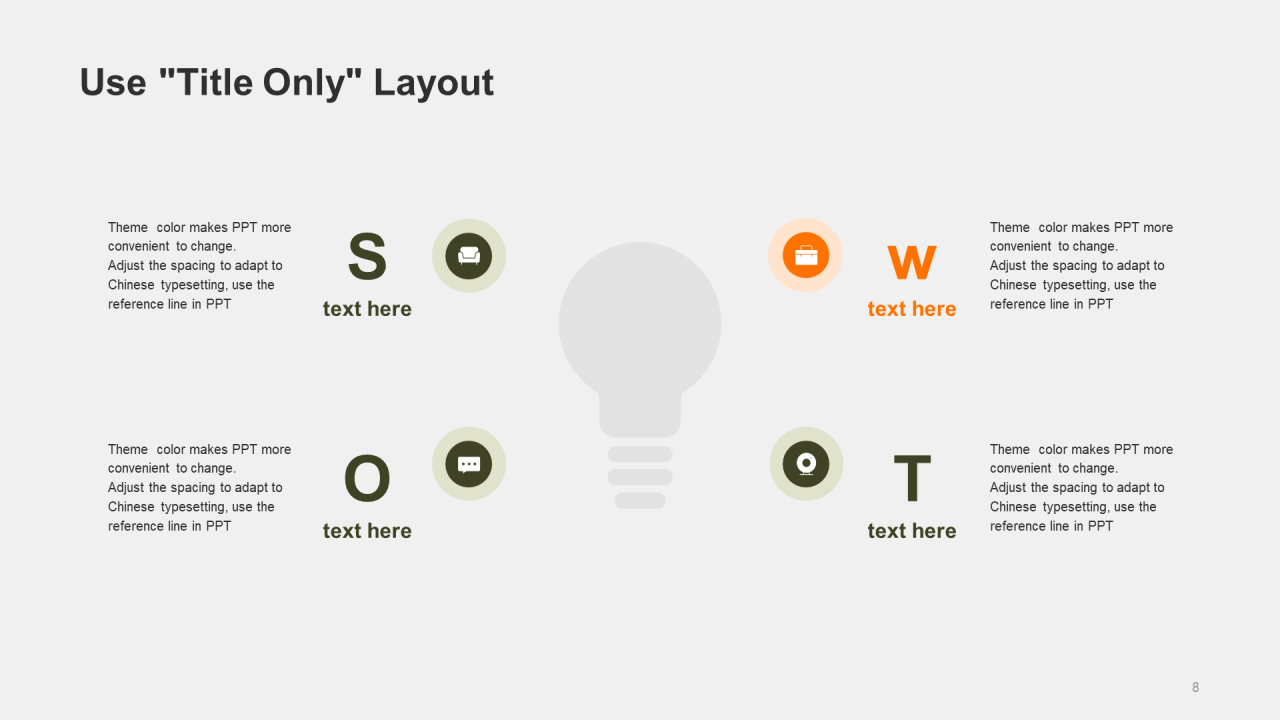 Use "Title Only" Layout

Theme color makes PPT more convenient to change.
Adjust the spacing to adapt to Chinese typesetting, use the reference line in PPT

S
text here

W
text here

Theme color makes PPT more convenient to change.
Adjust the spacing to adapt to Chinese typesetting, use the reference line in PPT

Theme color makes PPT more convenient to change.
Adjust the spacing to adapt to Chinese typesetting, use the reference line in PPT

O
text here

T
text here

Theme color makes PPT more convenient to change.
Adjust the spacing to adapt to Chinese typesetting, use the reference line in PPT

8